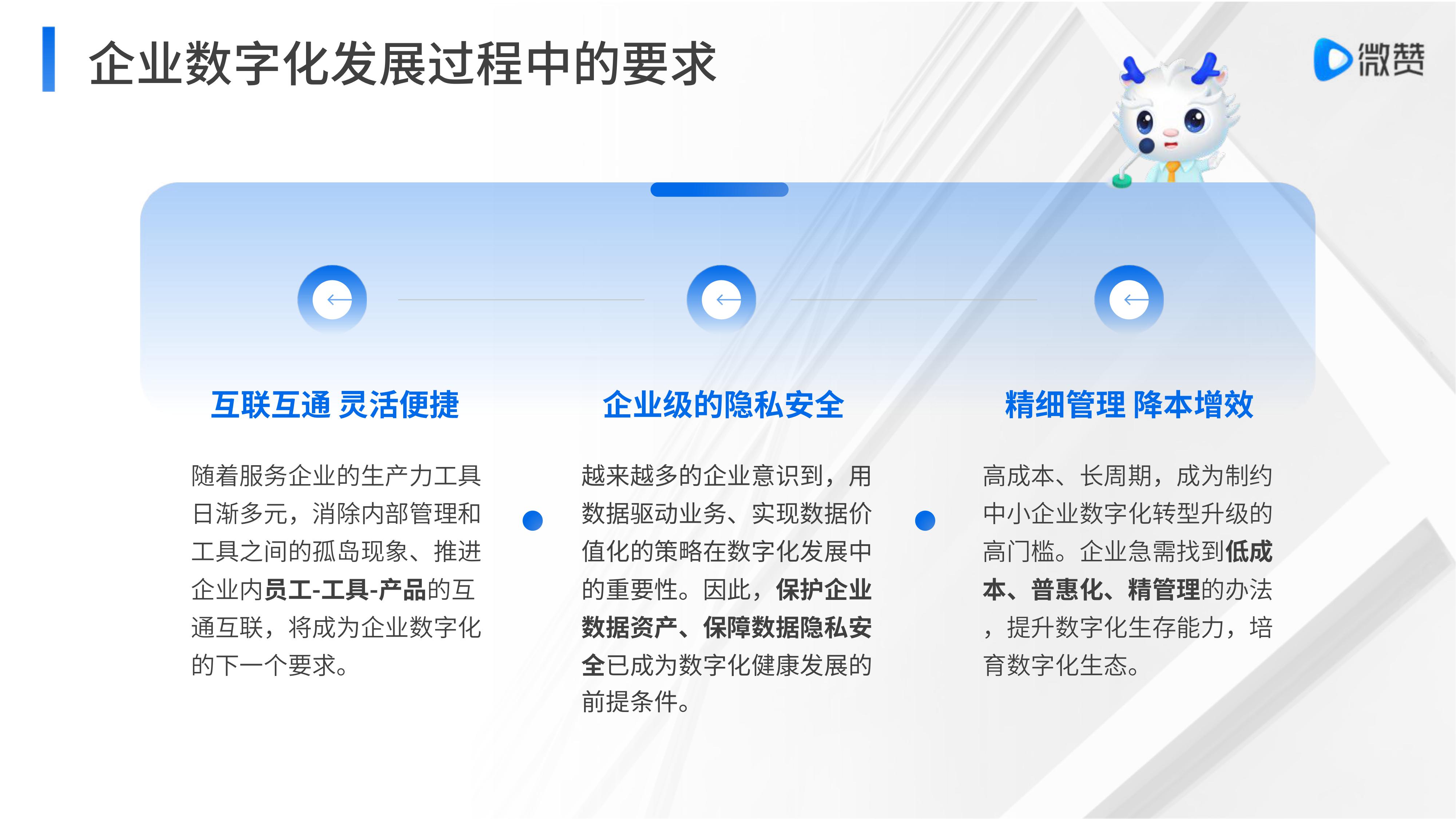 企业数字化发展过程中的要求

微赞

互联互通 灵活便捷

随着服务企业的生产力工具日渐多元，消除内部管理和工具之间的孤岛现象、推进企业内员工-工具-产品的互通互联，将成为企业数字化的下一个要求。

企业级的隐私安全

越来越多的企业意识到，用数据驱动业务、实现数据价值化的策略在数字化发展中的重要性。因此，保护企业数据资产、保障数据隐私安全已成为数字化健康发展的前提条件。

精细管理 降本增效

高成本、长周期，成为制约中小企业数字化转型升级的高门槛。企业急需找到低成本、普惠化、精管理的办法，提升数字化生存能力，培育数字化生态。